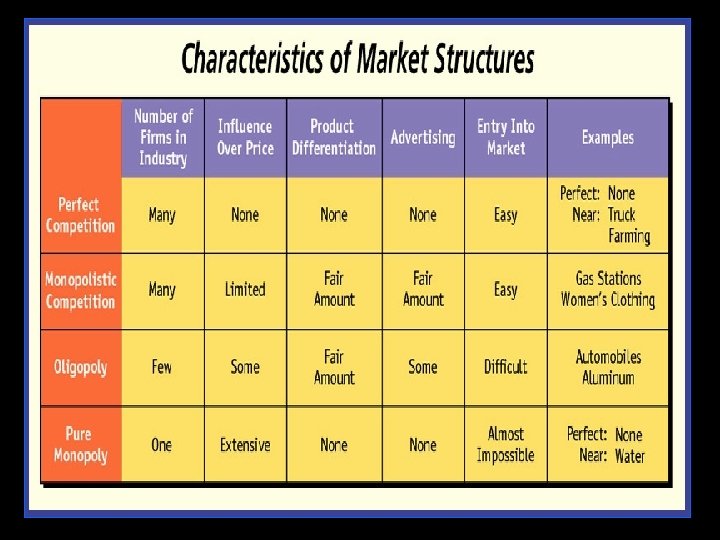 Characteristics of Market Structures

| | Number of Firms in Industry | Influence Over Price | Product Differentiation | Advertising | Entry Into Market | Examples |
|---|---|---|---|---|---|---|
| Perfect Competition | Many | None | None | None | Easy | Perfect: None Near: Truck Farming |
| Monopolistic Competition | Many | Limited | Fair Amount | Fair Amount | Easy | Gas Stations Women's Clothing |
| Oligopoly | Few | Some | Fair Amount | Some | Difficult | Automobiles Aluminum |
| Pure Monopoly | One | Extensive | None | None | Almost Impossible | Perfect: None Near: Water |